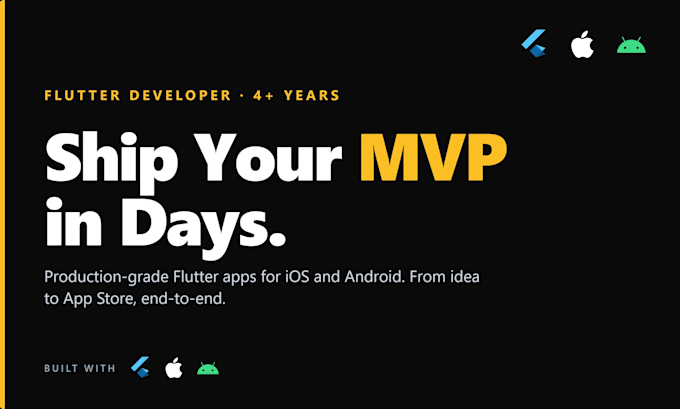 FLUTTER DEVELOPER · 4+ YEARS

Ship Your MVP in Days.

Production-grade Flutter apps for iOS and Android. From idea to App Store, end-to-end.

BUILT WITH